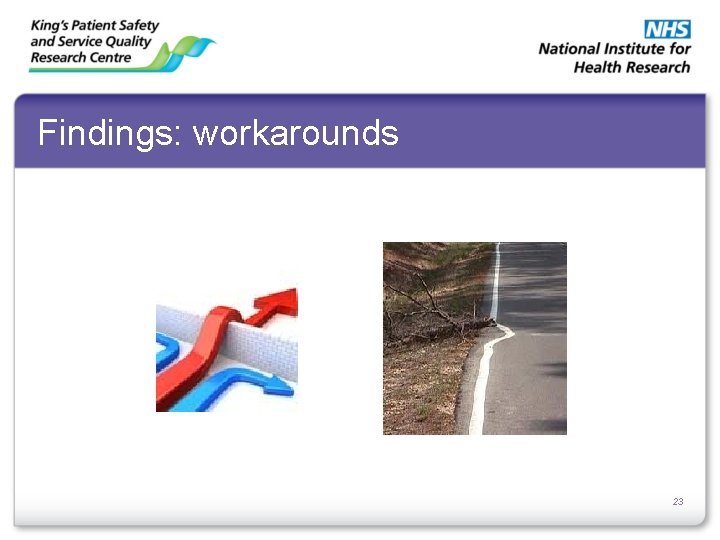 King's Patient Safety and Service Quality Research Centre

NHS
National Institute for Health Research

Findings: workarounds

23